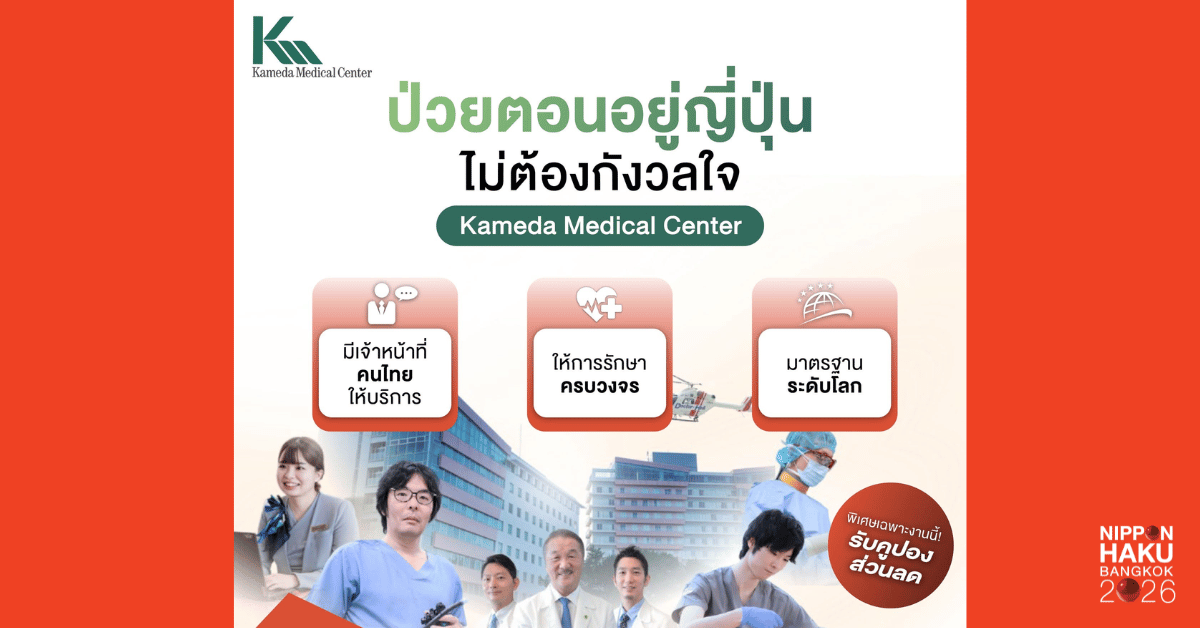 Kameda Medical Center

ป่วยตอนอยู่ญี่ปุ่น
ไม่ต้องกังวลใจ

Kameda Medical Center

มีเจ้าหน้าที่
คนไทย
ให้บริการ

ให้การรักษา
ครบวงจร

มาตรฐาน
ระดับโลก

พิเศษเฉพาะงานนี้!
รับคูปอง
ส่วนลด

NIPPON
HAKU
BANGKOK
2026